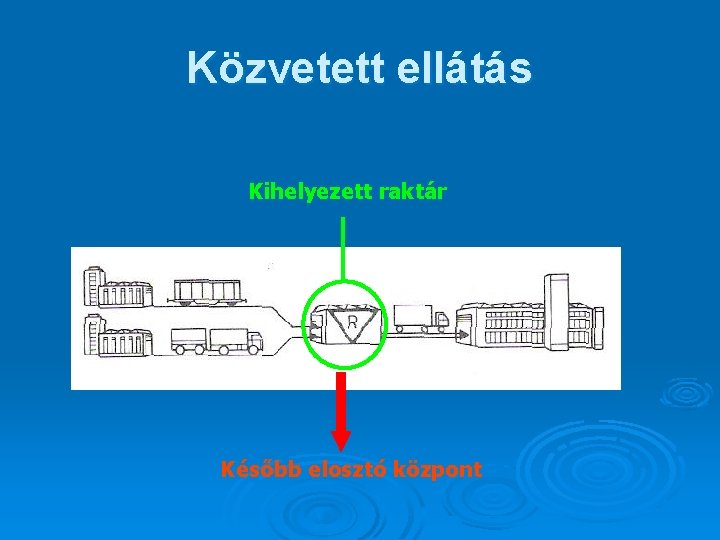 Közvetett ellátás

Kihelyezett raktár

R

Később elosztó központ